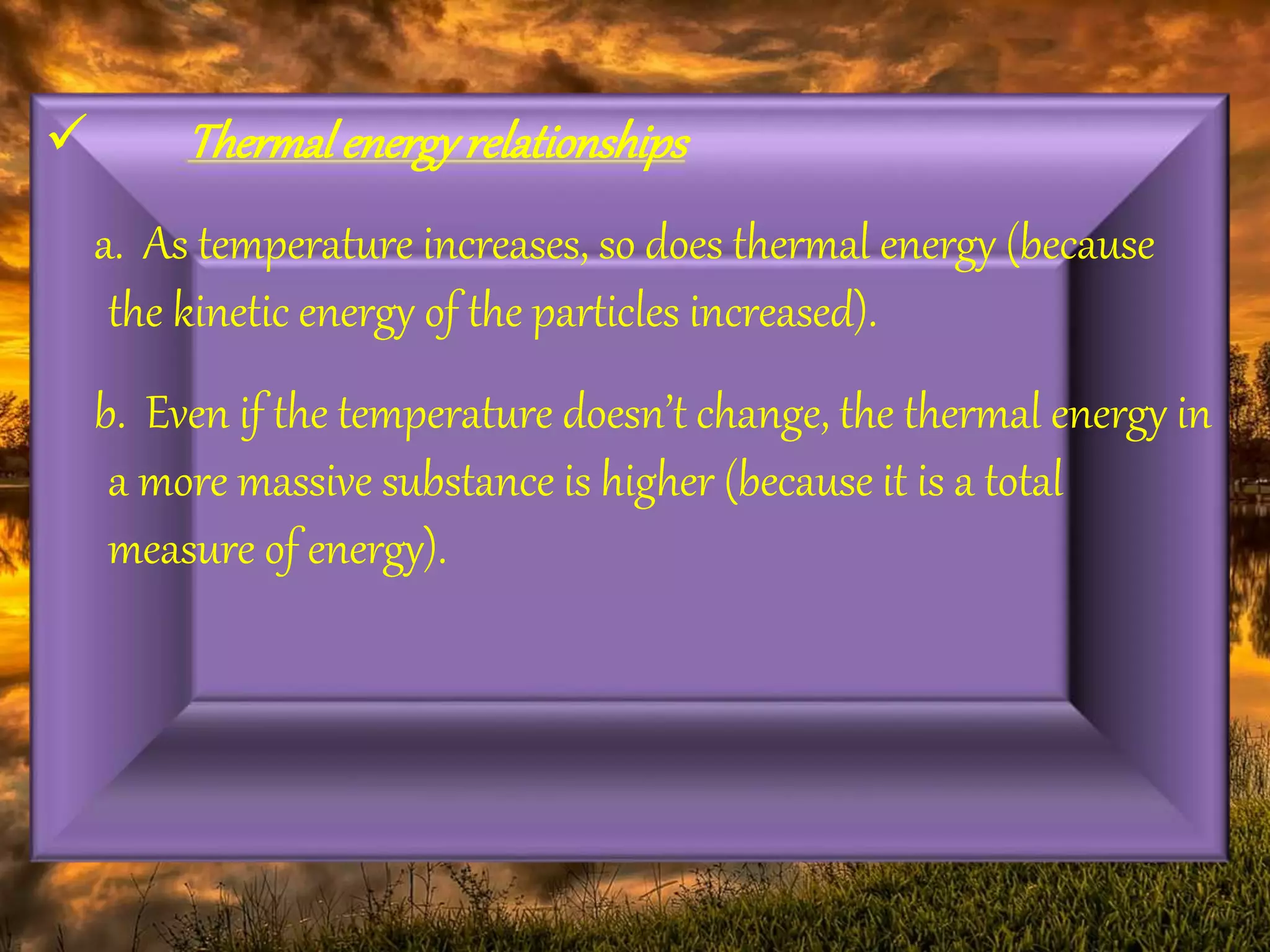 ✓ Thermal energy relationships

a. As temperature increases, so does thermal energy (because the kinetic energy of the particles increased).

b. Even if the temperature doesn’t change, the thermal energy in a more massive substance is higher (because it is a total measure of energy).